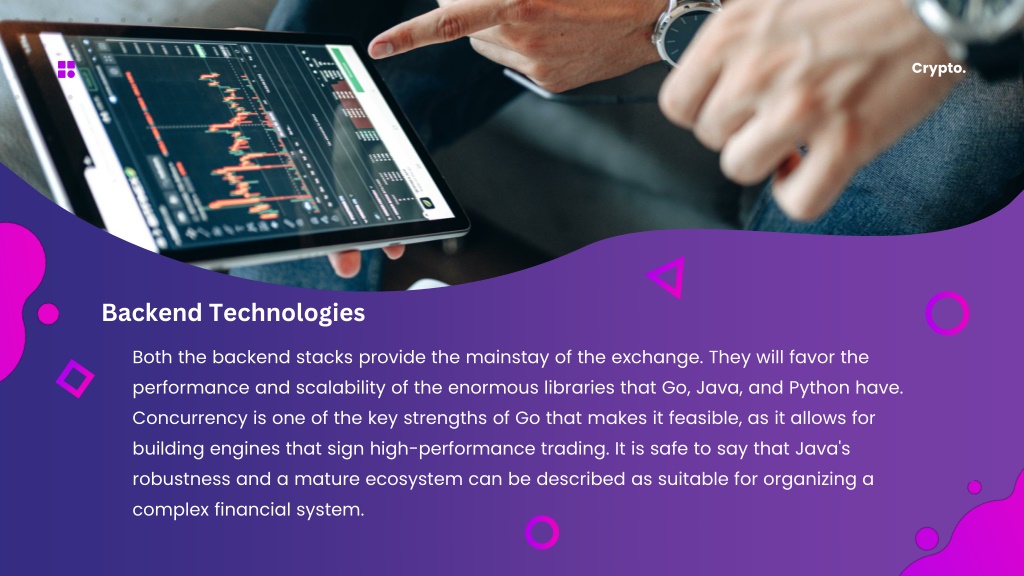 Crypto.

Backend Technologies

Both the backend stacks provide the mainstay of the exchange. They will favor the performance and scalability of the enormous libraries that Go, Java, and Python have. Concurrency is one of the key strengths of Go that makes it feasible, as it allows for building engines that sign high-performance trading. It is safe to say that Java's robustness and a mature ecosystem can be described as suitable for organizing a complex financial system.